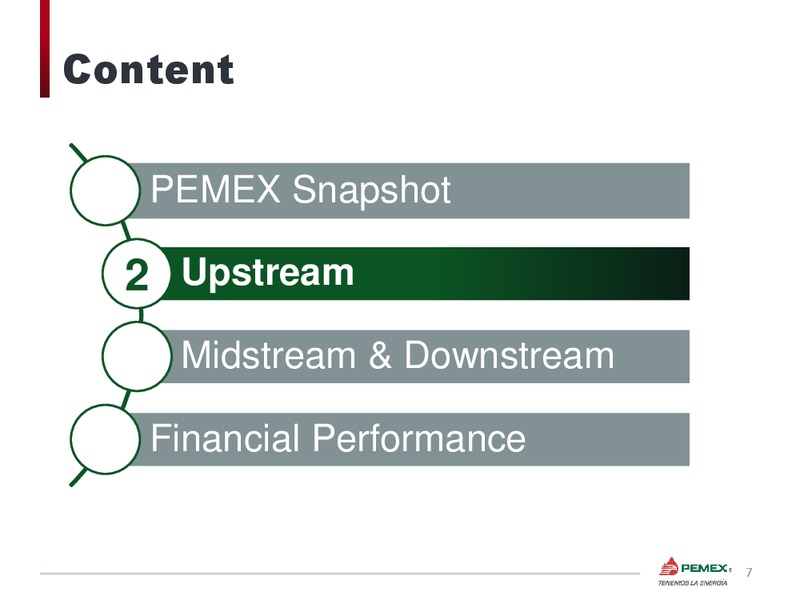 Content

PEMEX Snapshot

2 Upstream

Midstream & Downstream

Financial Performance

PEMEX

TENEMOS LA ENERGÍA

7